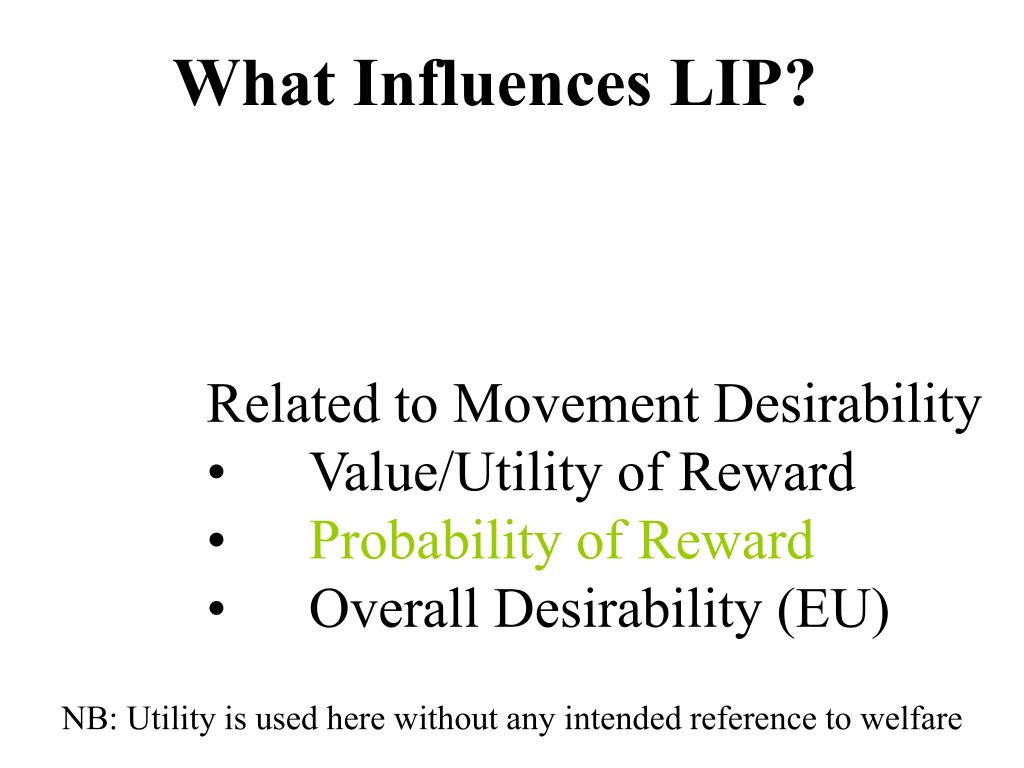 What Influences LIP?

Related to Movement Desirability
• Value/Utility of Reward
• Probability of Reward
• Overall Desirability (EU)

NB: Utility is used here without any intended reference to welfare